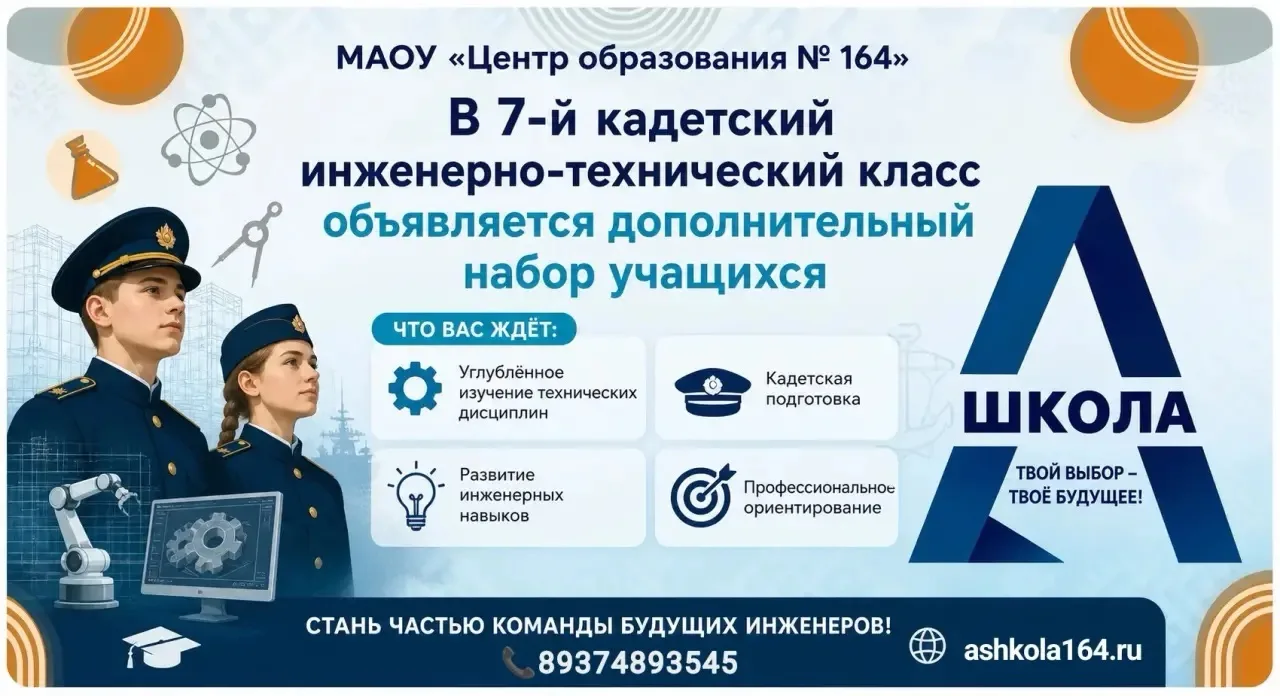 МАОУ «Центр образования № 164»

В 7-й кадетский инженерно-технический класс объявляется дополнительный набор учащихся

ЧТО ВАС ЖДЁТ:

Углублённое изучение технических дисциплин

Кадетская подготовка

Развитие инженерных навыков

Профессиональное ориентирование

А ШКОЛА

ТВОЙ ВЫБОР – ТВОЁ БУДУЩЕЕ!

СТАНЬ ЧАСТЬЮ КОМАНДЫ БУДУЩИХ ИНЖЕНЕРОВ!

89374893545

ashkola164.ru